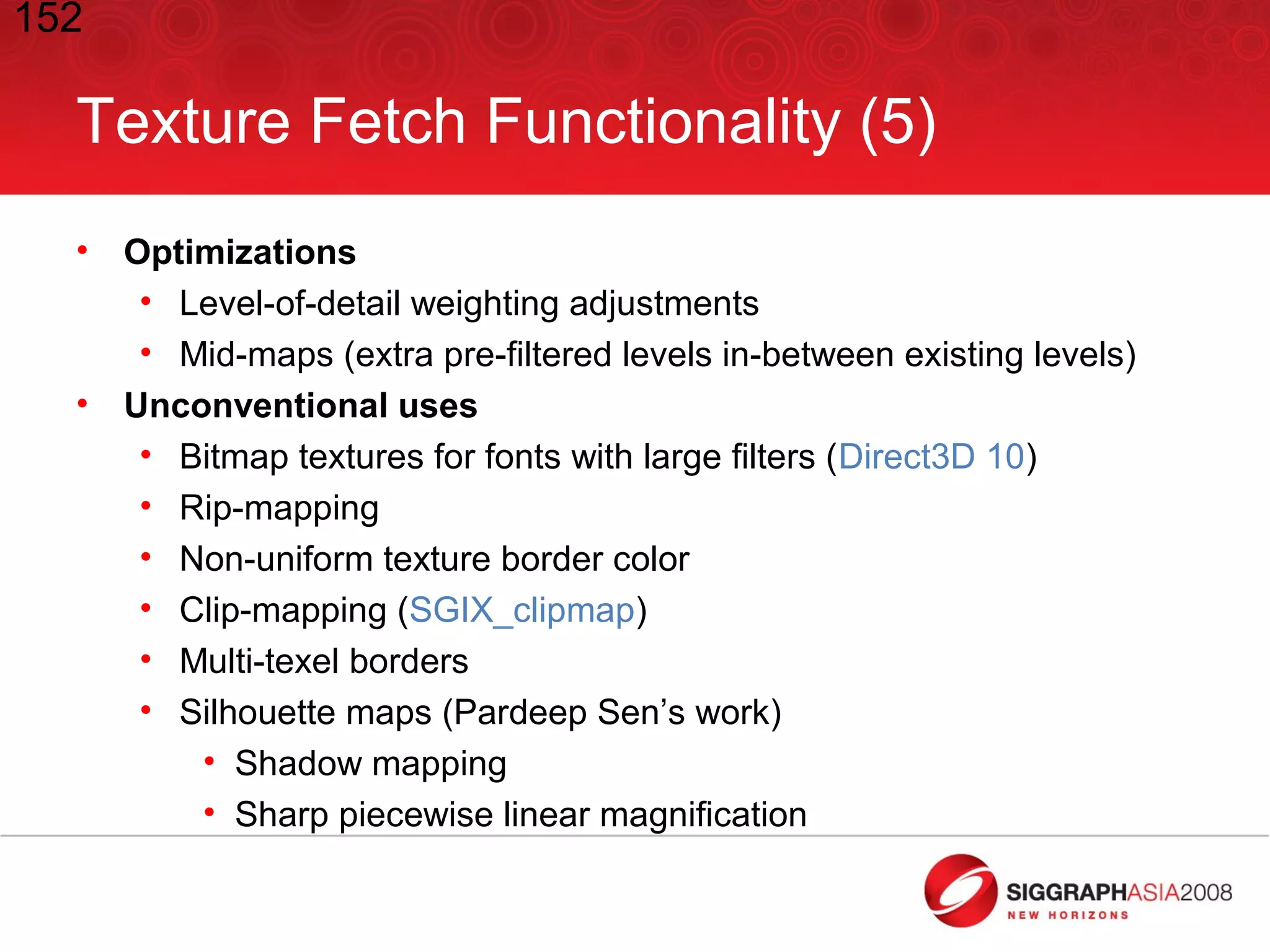 152

Texture Fetch Functionality (5)

• Optimizations
  • Level-of-detail weighting adjustments
  • Mid-maps (extra pre-filtered levels in-between existing levels)
• Unconventional uses
  • Bitmap textures for fonts with large filters (Direct3D 10)
  • Rip-mapping
  • Non-uniform texture border color
  • Clip-mapping (SGIX_clipmap)
  • Multi-texel borders
  • Silhouette maps (Pardeep Sen's work)
    • Shadow mapping
    • Sharp piecewise linear magnification

SIGGRAPHASIA2008
NEW HORIZONS